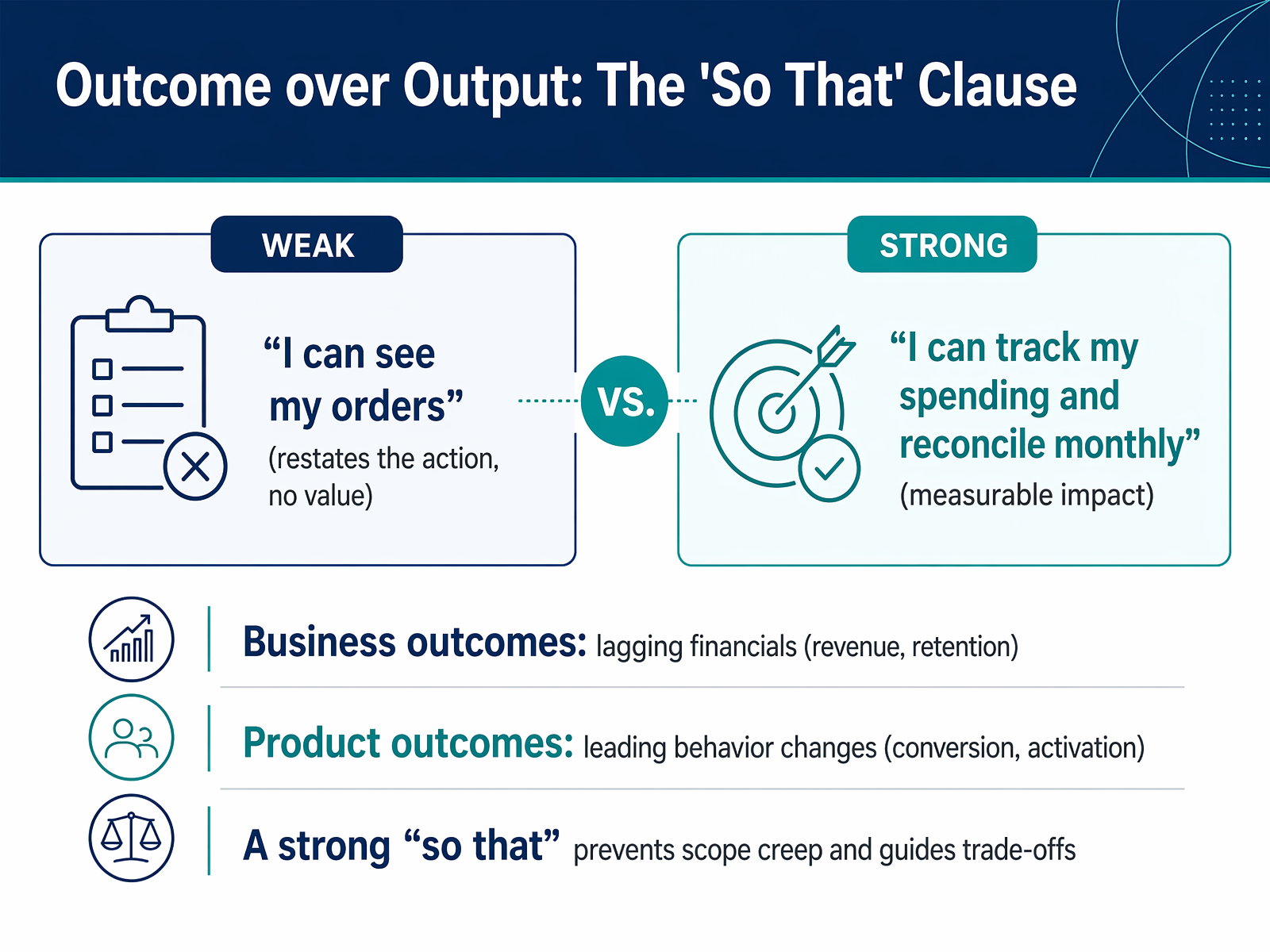 Outcome over Output: The 'So That' Clause

WEAK

“I can see my orders”

(restates the action, no value)

VS.

STRONG

“I can track my spending and reconcile monthly”

(measurable impact)

Business outcomes: lagging financials (revenue, retention)

Product outcomes: leading behavior changes (conversion, activation)

A strong “so that” prevents scope creep and guides trade-offs